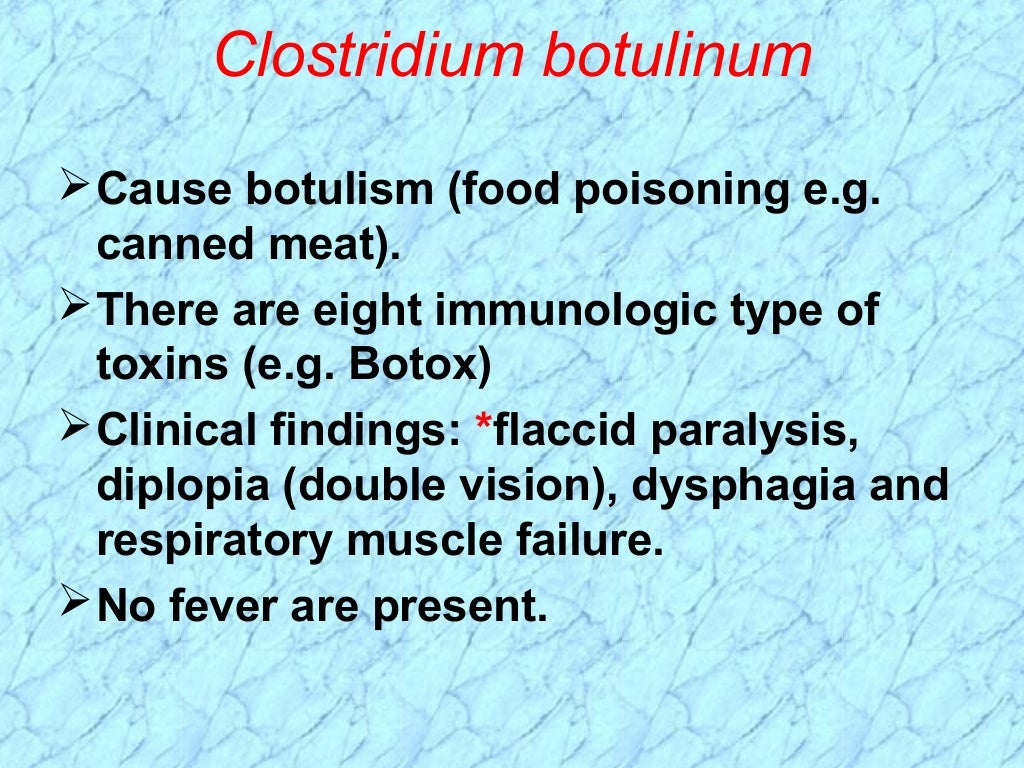 Clostridium botulinum

➢ Cause botulism (food poisoning e.g. canned meat).

➢ There are eight immunologic type of toxins (e.g. Botox)

➢ Clinical findings: *flaccid paralysis, diplopia (double vision), dysphagia and respiratory muscle failure.

➢ No fever are present.